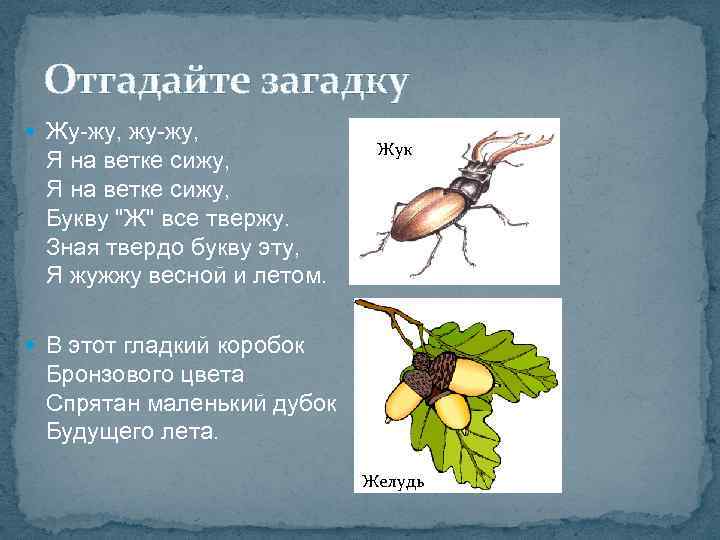 Отгадайте загадку

Жу-жу, жу-жу,
Я на ветке сижу,
Я на ветке сижу,
Букву "Ж" все твержу.
Зная твердо букву эту,
Я жужжу весной и летом.

Жук

В этот гладкий коробок
Бронзового цвета
Спрятан маленький дубок
Будущего лета.

Желудь